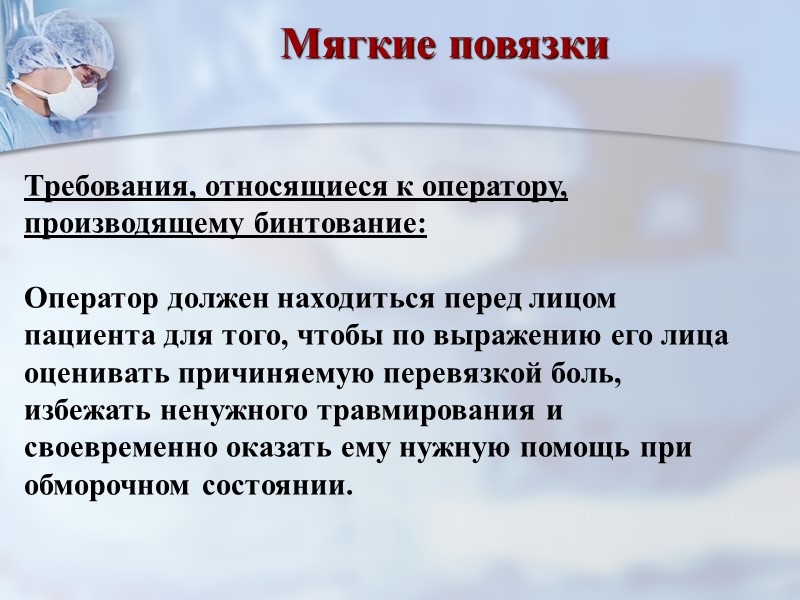 Мягкие повязки

Требования, относящиеся к оператору, производящему бинтование:

Оператор должен находиться перед лицом пациента для того, чтобы по выражению его лица оценивать причиняемую перевязкой боль, избежать ненужного травмирования и своевременно оказать ему нужную помощь при обморочном состоянии.